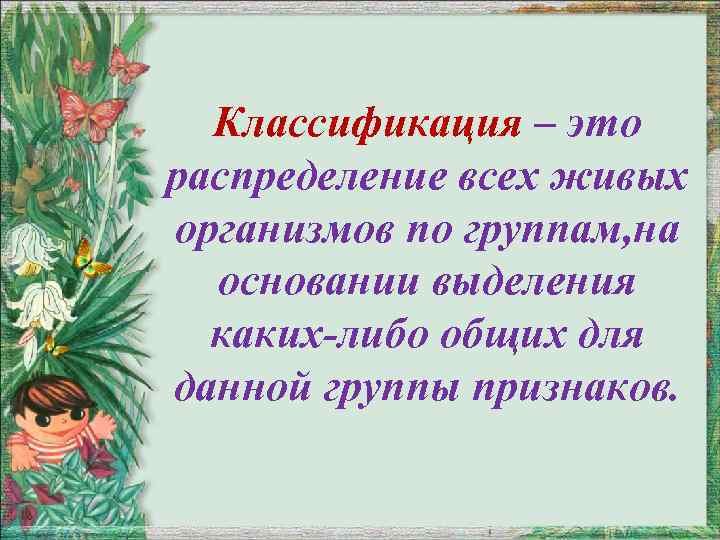 Классификация – это распределение всех живых организмов по группам,на основании выделения каких-либо общих для данной группы признаков.